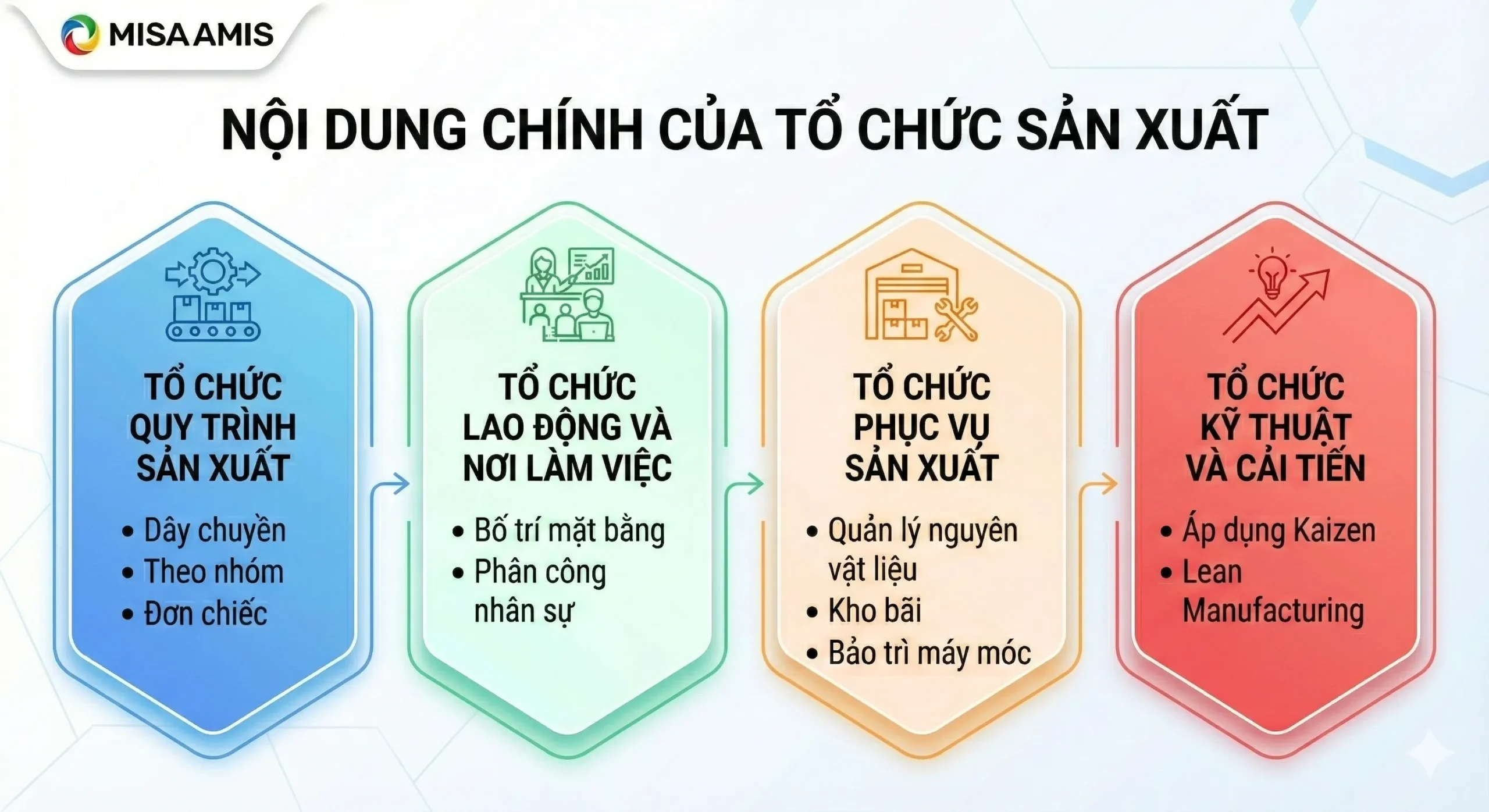 MISA AMIS

NỘI DUNG CHÍNH CỦA TỔ CHỨC SẢN XUẤT

TỔ CHỨC QUY TRÌNH SẢN XUẤT

• Dây chuyền
• Theo nhóm
• Đơn chiếc

TỔ CHỨC LAO ĐỘNG VÀ NƠI LÀM VIỆC

• Bố trí mặt bằng
• Phân công nhân sự

TỔ CHỨC PHỤC VỤ SẢN XUẤT

• Quản lý nguyên vật liệu
• Kho bãi
• Bảo trì máy móc

TỔ CHỨC KỸ THUẬT VÀ CẢI TIẾN

• Áp dụng Kaizen
• Lean Manufacturing